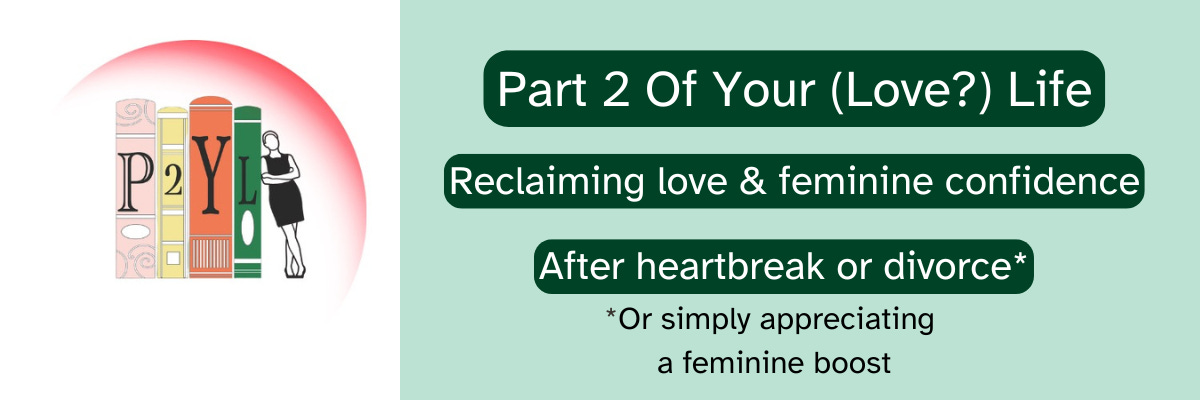 P 2 Y L

Part 2 Of Your (Love?) Life

Reclaiming love & feminine confidence

After heartbreak or divorce*

*Or simply appreciating a feminine boost